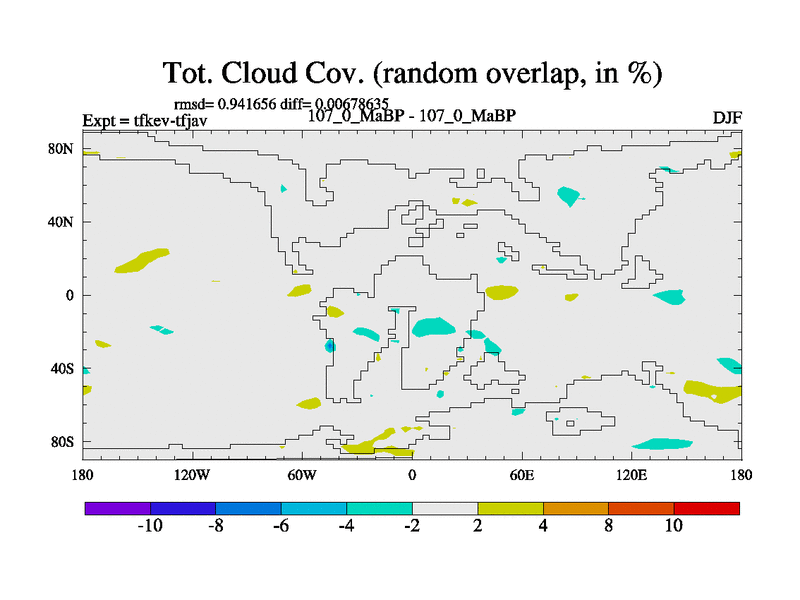 Tot. Cloud Cov. (random overlap, in %)

rmsd= 0.941656 diff= 0.00678635

Expt = tfkev-tfjav

107_0_MaBP - 107_0_MaBP

DJF

80N
40N
0
40S
80S

180 120W 60W 0 60E 120E 180

-10 -8 -6 -4 -2 2 4 8 10